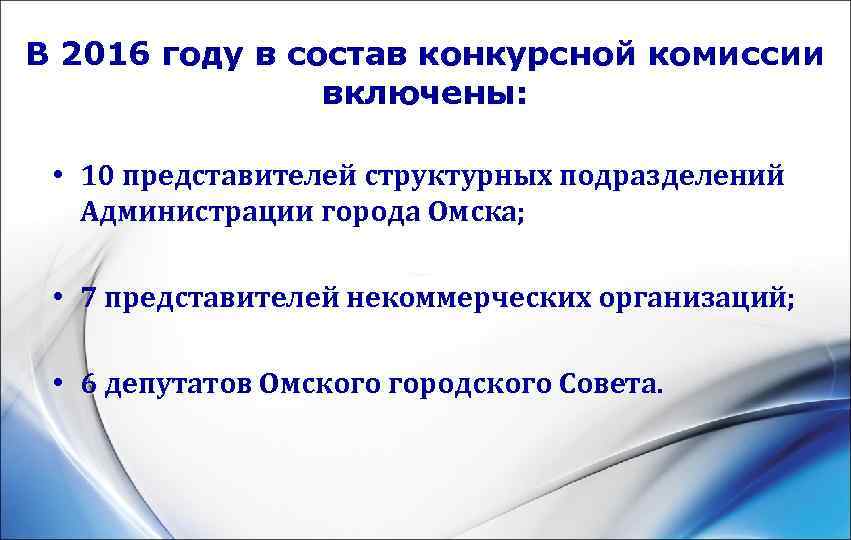 В 2016 году в состав конкурсной комиссии включены:

• 10 представителей структурных подразделений Администрации города Омска;

• 7 представителей некоммерческих организаций;

• 6 депутатов Омского городского Совета.